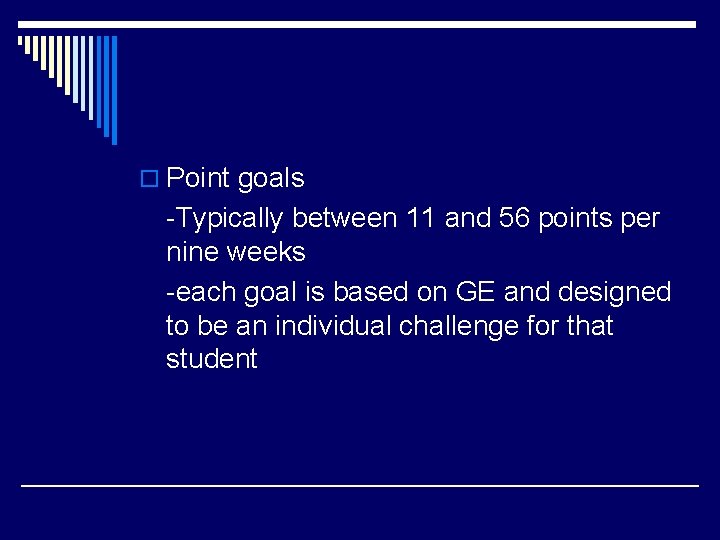 Point goals

-Typically between 11 and 56 points per nine weeks

-each goal is based on GE and designed to be an individual challenge for that student